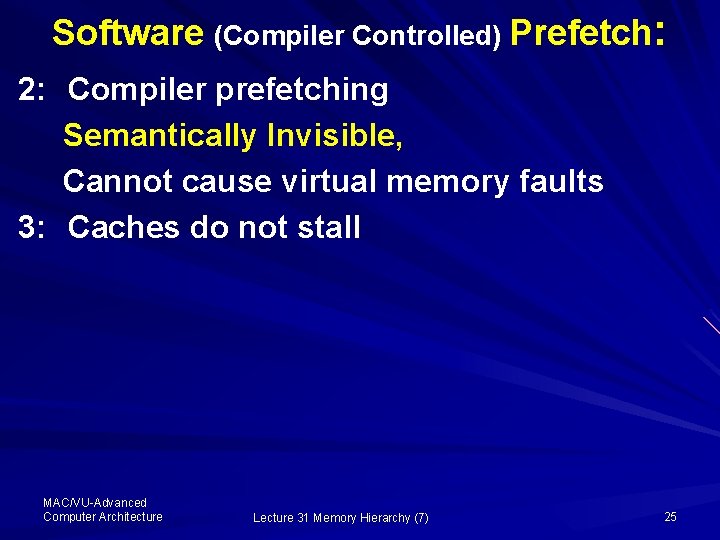 Software (Compiler Controlled) Prefetch:

2: Compiler prefetching

Semantically Invisible,

Cannot cause virtual memory faults

3: Caches do not stall

MAC/VU-Advanced Computer Architecture

Lecture 31 Memory Hierarchy (7)

25